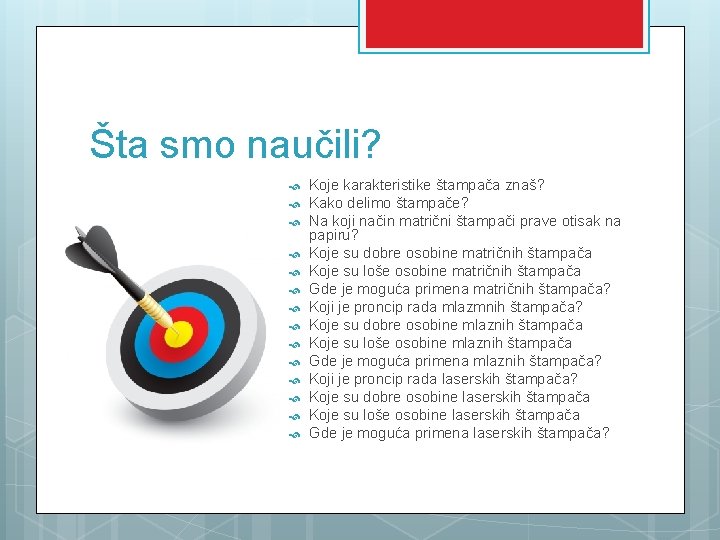 Šta smo naučili?

Koje karakteristike štampača znaš?
Kako delimo štampače?
Na koji način matrični štampači prave otisak na papiru?
Koje su dobre osobine matričnih štampača
Koje su loše osobine matričnih štampača
Gde je moguća primena matričnih štampača?
Koji je proncip rada mlazmnih štampača?
Koje su dobre osobine mlaznih štampača
Koje su loše osobine mlaznih štampača
Gde je moguća primena mlaznih štampača?
Koji je proncip rada laserskih štampača?
Koje su dobre osobine laserskih štampača
Koje su loše osobine laserskih štampača
Gde je moguća primena laserskih štampača?